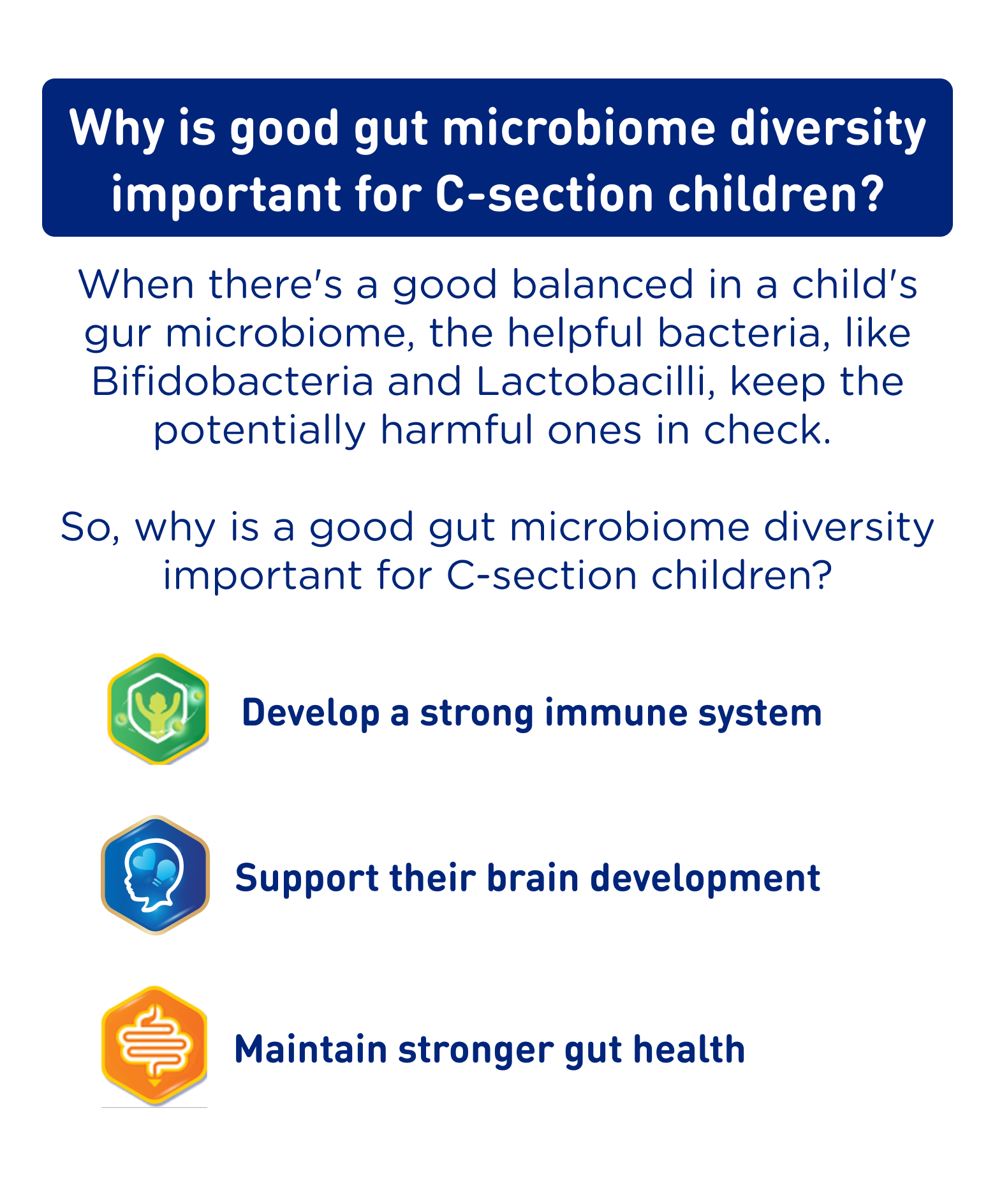 Why is good gut microbiome diversity important for C-section children?

When there's a good balanced in a child's gur microbiome, the helpful bacteria, like Bifidobacteria and Lactobacilli, keep the potentially harmful ones in check.

So, why is a good gut microbiome diversity important for C-section children?

Develop a strong immune system

Support their brain development

Maintain stronger gut health